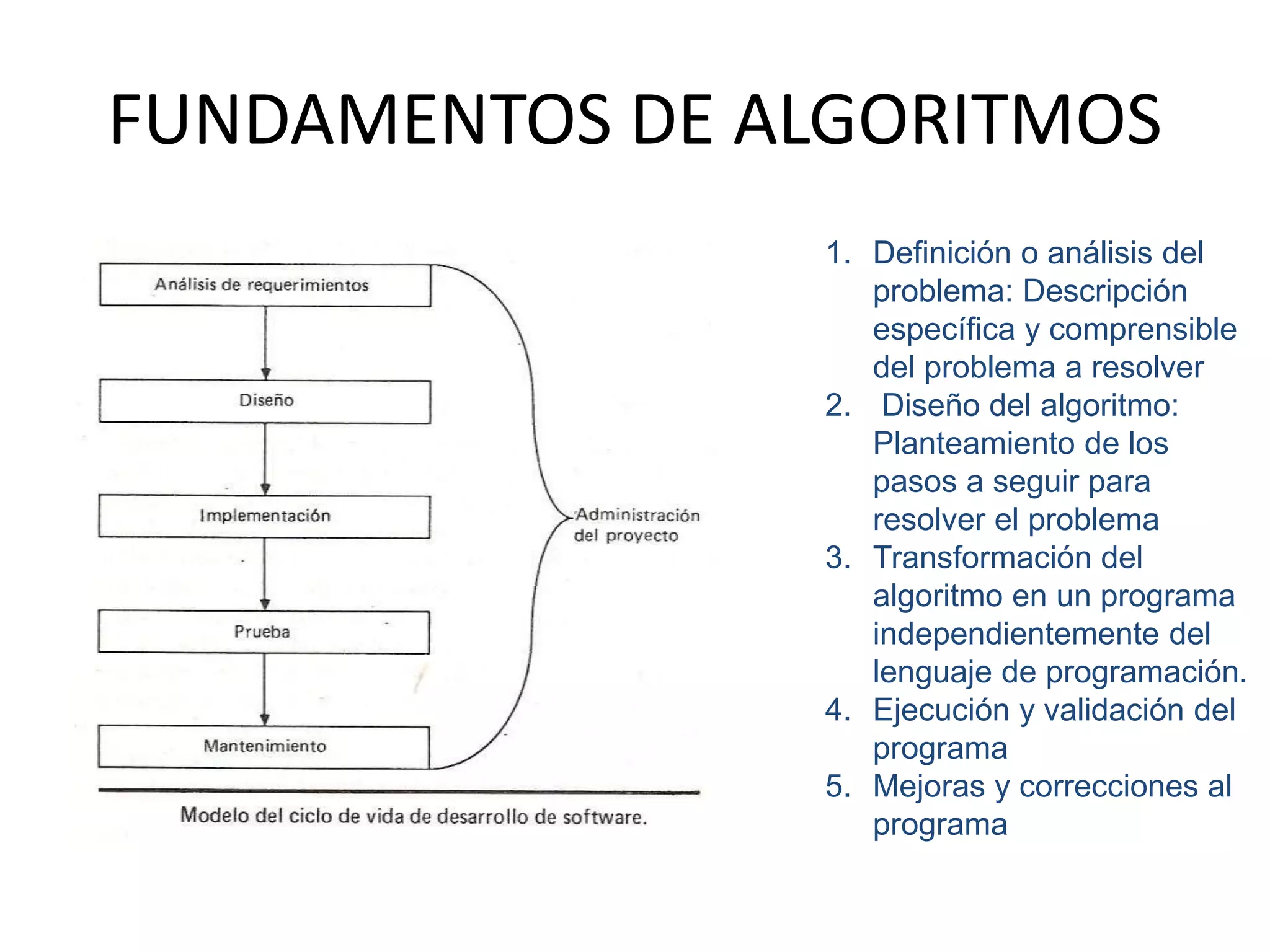 FUNDAMENTOS DE ALGORITMOS

Análisis de requerimientos

Diseño

Implementación

Prueba

Mantenimiento

Administración del proyecto

Modelo del ciclo de vida de desarrollo de software.

1. Definición o análisis del problema: Descripción específica y comprensible del problema a resolver
2. Diseño del algoritmo: Planteamiento de los pasos a seguir para resolver el problema
3. Transformación del algoritmo en un programa independientemente del lenguaje de programación.
4. Ejecución y validación del programa
5. Mejoras y correcciones al programa